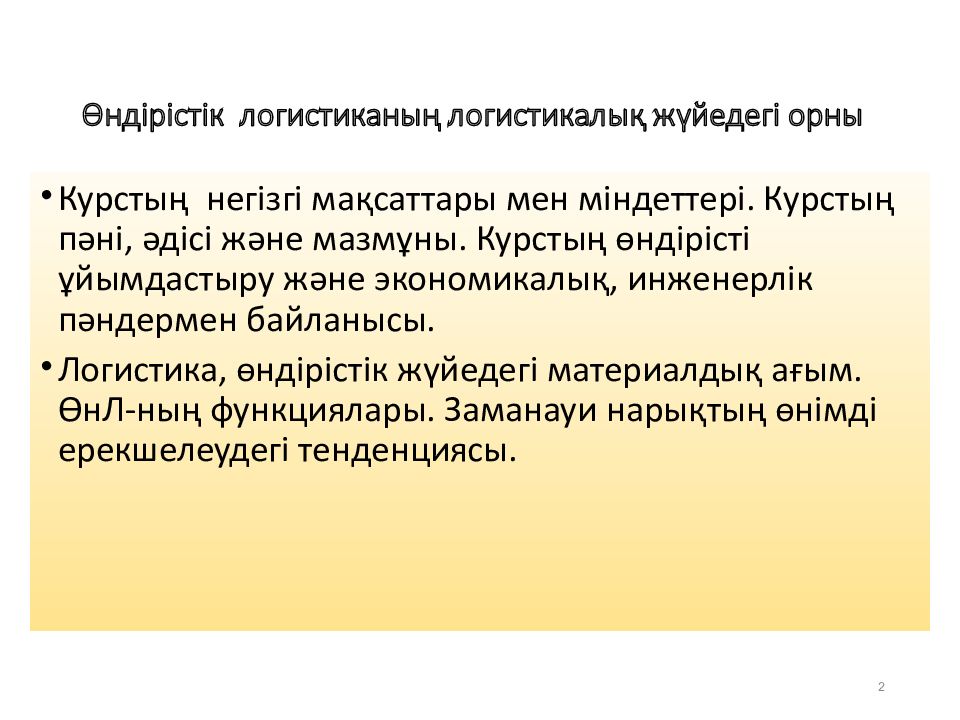 Өндірістік логистиканың логистикалық жүйедегі орны

• Курстың негізгі мақсаттары мен міндеттері. Курстың пәні, әдісі және мазмұны. Курстың өндірісті ұйымдастыру және экономикалық, инженерлік пәндермен байланысы.

• Логистика, өндірістік жүйедегі материалдық ағым. ӨнЛ-ның функциялары. Заманауи нарықтың өнімді ерекшелеудегі тенденциясы.

2